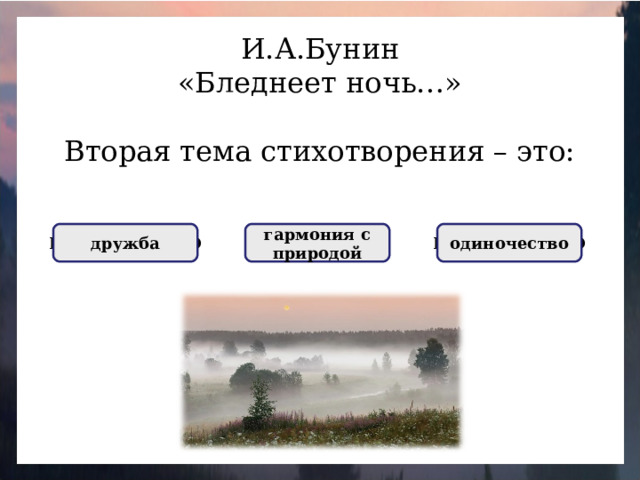 И.А.Бунин
«Бледнеет ночь…»

Вторая тема стихотворения – это:

дружба

гармония с природой

одиночество